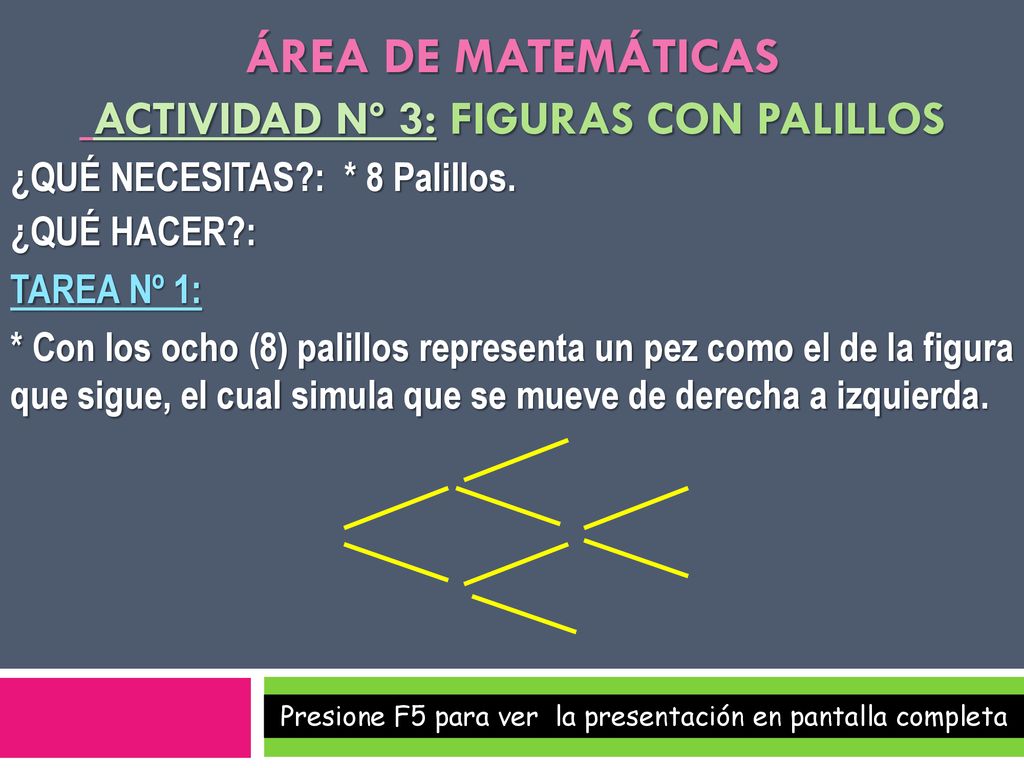 ÁREA DE MATEMÁTICAS

ACTIVIDAD N° 3: FIGURAS CON PALILLOS

¿QUÉ NECESITAS?: * 8 Palillos.

¿QUÉ HACER?:

TAREA Nº 1:

* Con los ocho (8) palillos representa un pez como el de la figura que sigue, el cual simula que se mueve de derecha a izquierda.

Presione F5 para ver la presentación en pantalla completa